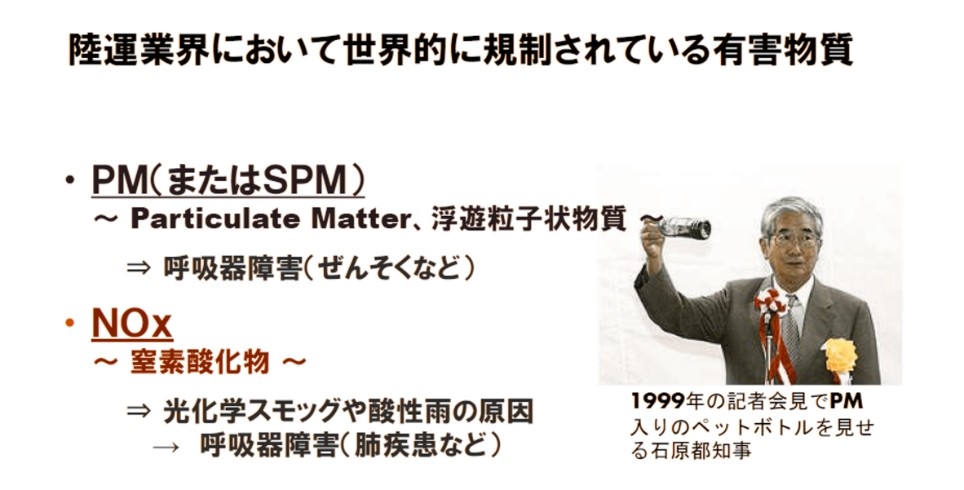 陸運業界において世界的に規制されている有害物質

• PM(またはSPM)
～ Particulate Matter、浮遊粒子状物質 ～

⇒ 呼吸器障害(ぜんそくなど)

• NOx
～ 窒素酸化物 ～

⇒ 光化学スモッグや酸性雨の原因
→ 呼吸器障害(肺疾患など)

1999年の記者会見でPM入りのペットボトルを見せる石原都知事